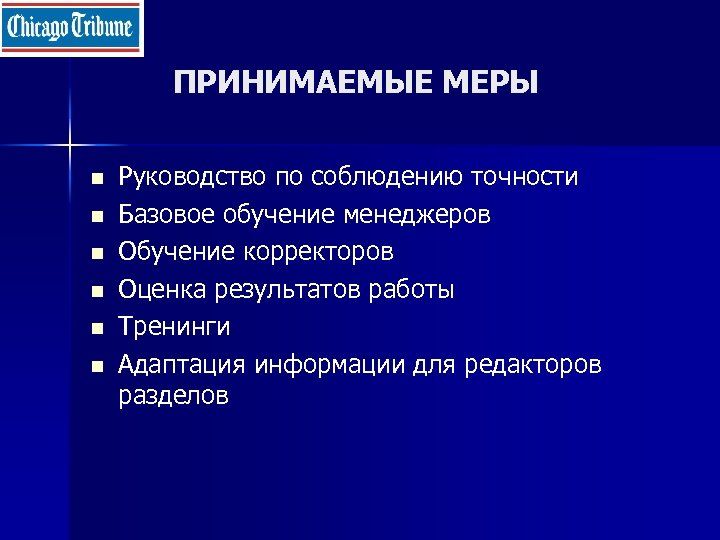 Chicago Tribune

ПРИНИМАЕМЫЕ МЕРЫ

- Руководство по соблюдению точности
- Базовое обучение менеджеров
- Обучение корректоров
- Оценка результатов работы
- Тренинги
- Адаптация информации для редакторов разделов